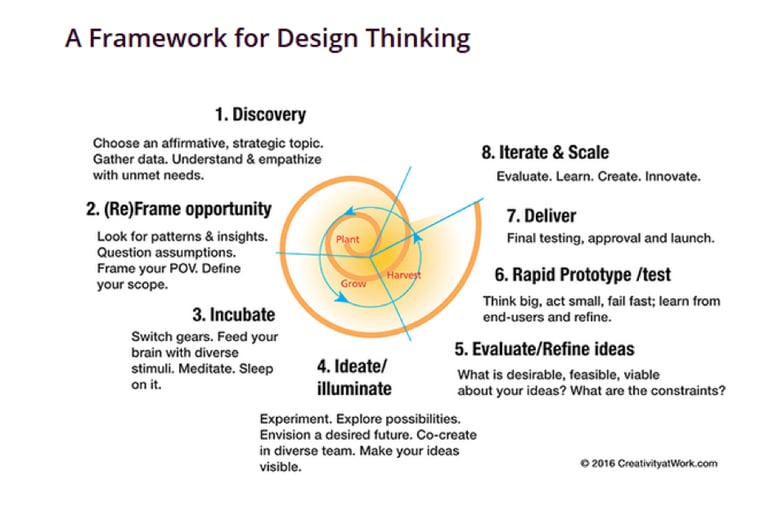 A Framework for Design Thinking

1. Discovery

Choose an affirmative, strategic topic. Gather data. Understand & empathize with unmet needs.

2. (Re)Frame opportunity

Look for patterns & insights. Question assumptions. Frame your POV. Define your scope.

3. Incubate

Switch gears. Feed your brain with diverse stimuli. Meditate. Sleep on it.

4. Ideate/ illuminate

Experiment. Explore possibilities. Envision a desired future. Co-create in diverse team. Make your ideas visible.

Plant

Grow

Harvest

8. Iterate & Scale

Evaluate. Learn. Create. Innovate.

7. Deliver

Final testing, approval and launch.

6. Rapid Prototype /test

Think big, act small, fail fast; learn from end-users and refine.

5. Evaluate/Refine ideas

What is desirable, feasible, viable about your ideas? What are the constraints?

© 2016 CreativityatWork.com